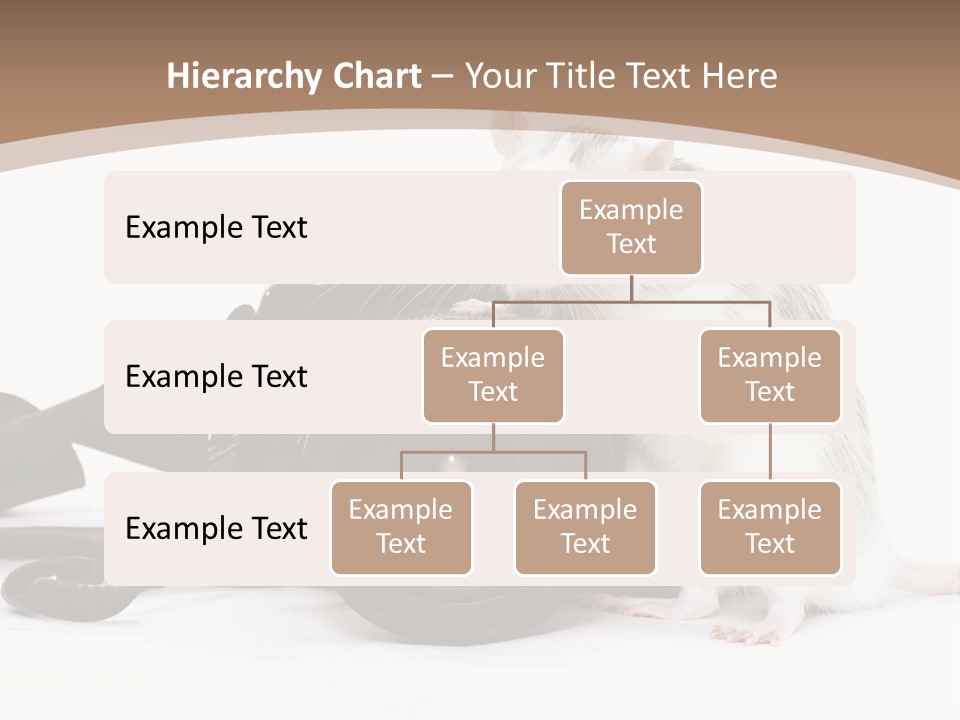 Hierarchy Chart – Your Title Text Here

Example Text

Example Text

Example Text

Example Text

Example Text

Example Text

Example Text

Example Text

Example Text